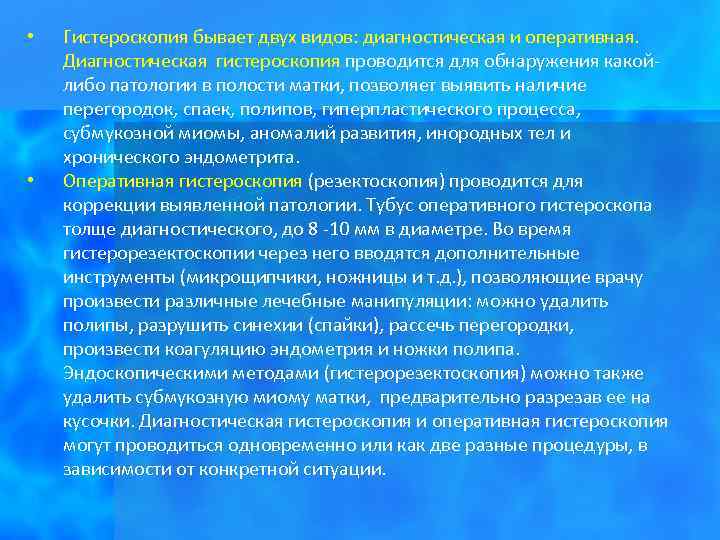 • Гистероскопия бывает двух видов: диагностическая и оперативная. Диагностическая гистероскопия проводится для обнаружения какой-либо патологии в полости матки, позволяет выявить наличие перегородок, спаек, полипов, гиперпластического процесса, субмукозной миомы, аномалий развития, инородных тел и хронического эндометрита.

• Оперативная гистероскопия (резектоскопия) проводится для коррекции выявленной патологии. Тубус оперативного гистероскопа толще диагностического, до 8 -10 мм в диаметре. Во время гистерорезектоскопии через него вводятся дополнительные инструменты (микрощипчики, ножницы и т.д.), позволяющие врачу произвести различные лечебные манипуляции: можно удалить полипы, разрушить синехии (спайки), рассечь перегородки, произвести коагуляцию эндометрия и ножки полипа. Эндоскопическими методами (гистерорезектоскопия) можно также удалить субмукозную миому матки, предварительно разрезав ее на кусочки. Диагностическая гистероскопия и оперативная гистероскопия могут проводиться одновременно или как две разные процедуры, в зависимости от конкретной ситуации.